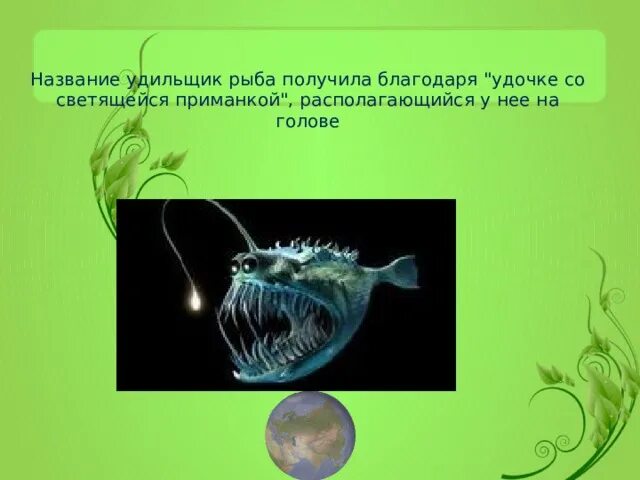 Название удильщик рыба получила благодаря "удочке со светящейся приманкой", располагающийся у нее на голове